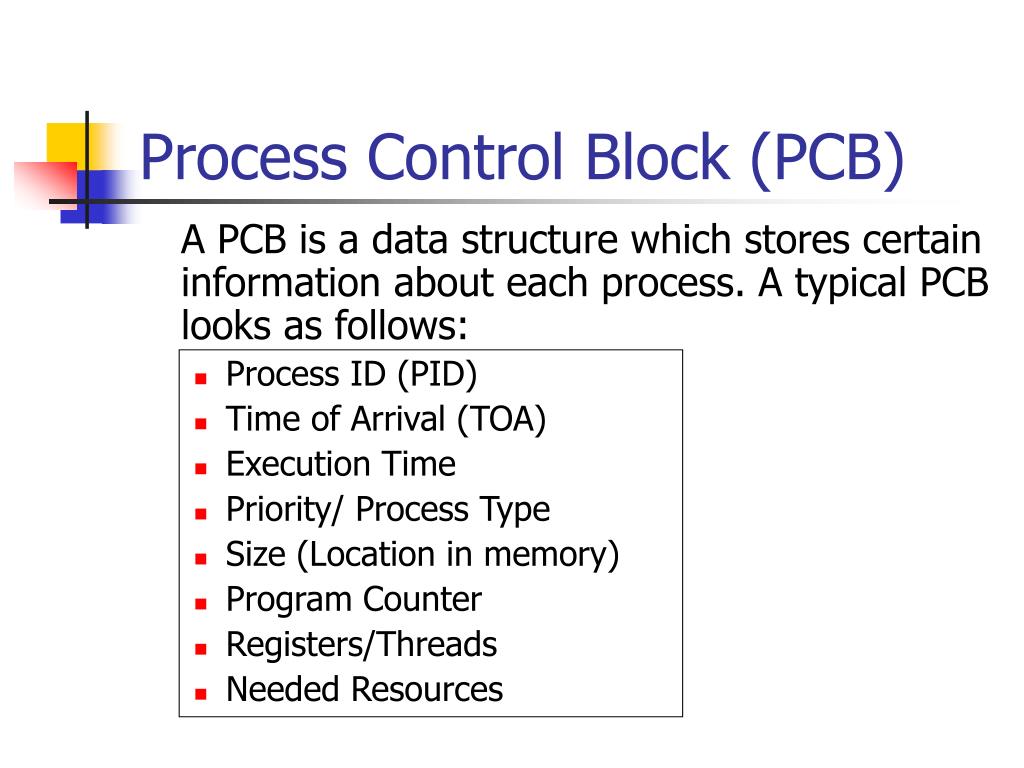 Process Control Block (PCB)

A PCB is a data structure which stores certain information about each process. A typical PCB looks as follows:

- Process ID (PID)
- Time of Arrival (TOA)
- Execution Time
- Priority/ Process Type
- Size (Location in memory)
- Program Counter
- Registers/Threads
- Needed Resources